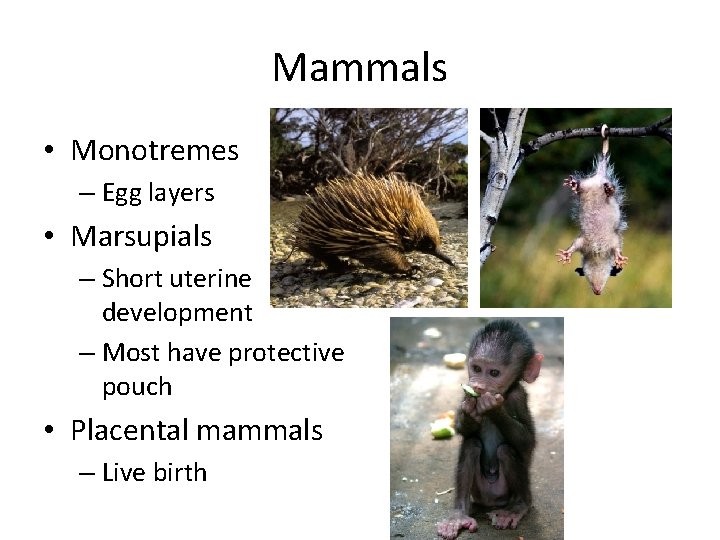 Mammals

• Monotremes
  – Egg layers
• Marsupials
  – Short uterine development
  – Most have protective pouch
• Placental mammals
  – Live birth